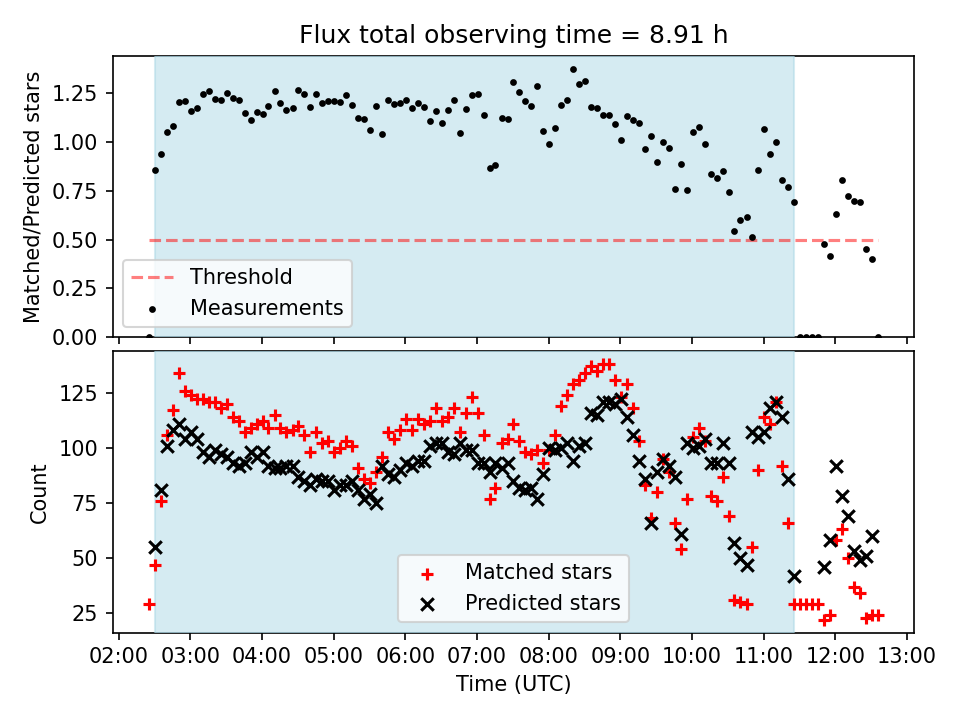 Flux total observing time = 8.91 h

Matched/Predicted stars

1.25
1.00
0.75
0.50
0.25
0.00

Threshold
Measurements

Count

125
100
75
50
25

Matched stars
Predicted stars

02:00 03:00 04:00 05:00 06:00 07:00 08:00 09:00 10:00 11:00 12:00 13:00
Time (UTC)